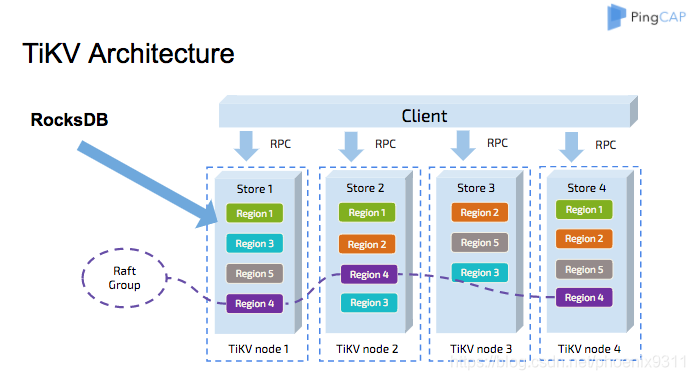 PingCAP

TiKV Architecture

RocksDB

Client

RPC

RPC

RPC

RPC

Store 1

Region 1

Region 3

Region 5

Region 4

TiKV node 1

Store 2

Region 1

Region 2

Region 4

Region 3

TiKV node 2

Store 3

Region 2

Region 5

Region 3

TiKV node 3

Store 4

Region 1

Region 2

Region 5

Region 4

TiKV node 4

Raft Group

https://blog.csdn.net/phoenix9311